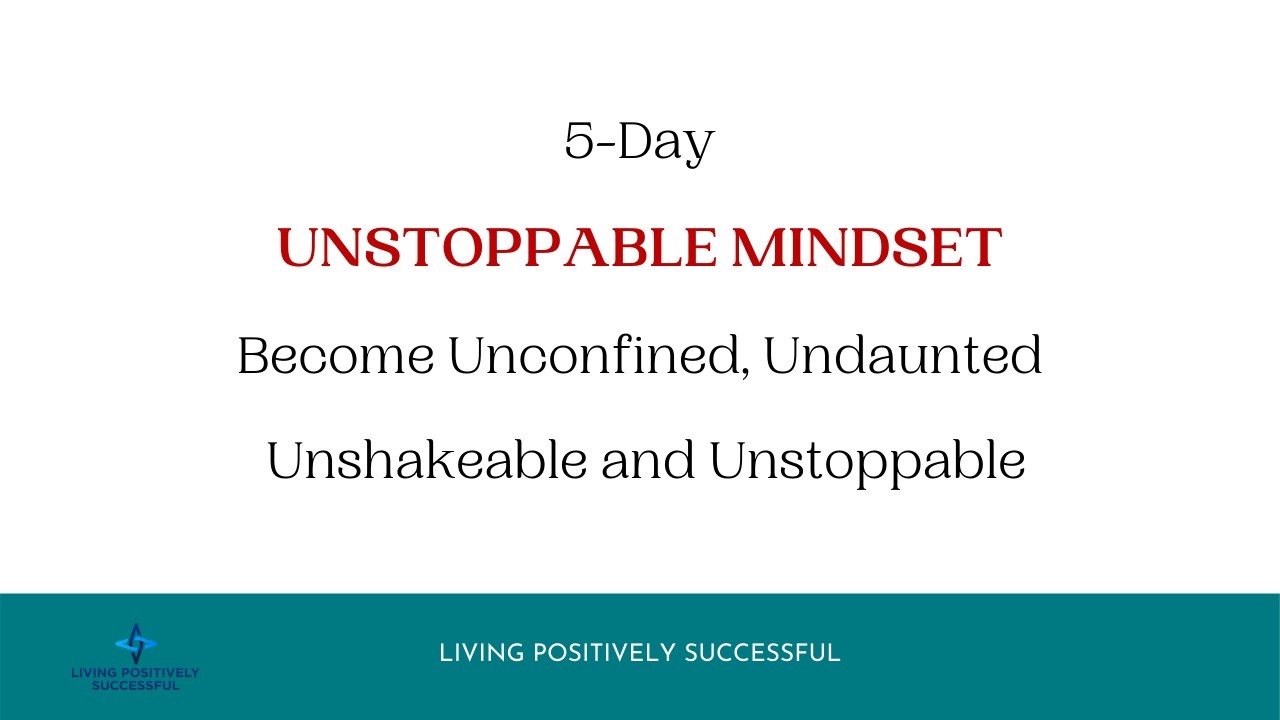 5-Day

UNSTOPPABLE MINDSET

Become Unconfined, Undaunted

Unshakeable and Unstoppable

LIVING POSITIVELY SUCCESSFUL

LIVING POSITIVELY SUCCESSFUL